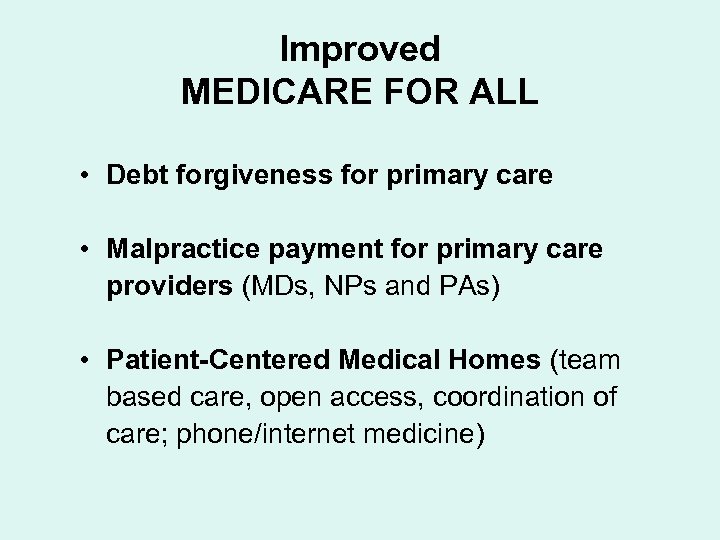 Improved
MEDICARE FOR ALL

• Debt forgiveness for primary care

• Malpractice payment for primary care providers (MDs, NPs and PAs)

• Patient-Centered Medical Homes (team based care, open access, coordination of care; phone/internet medicine)